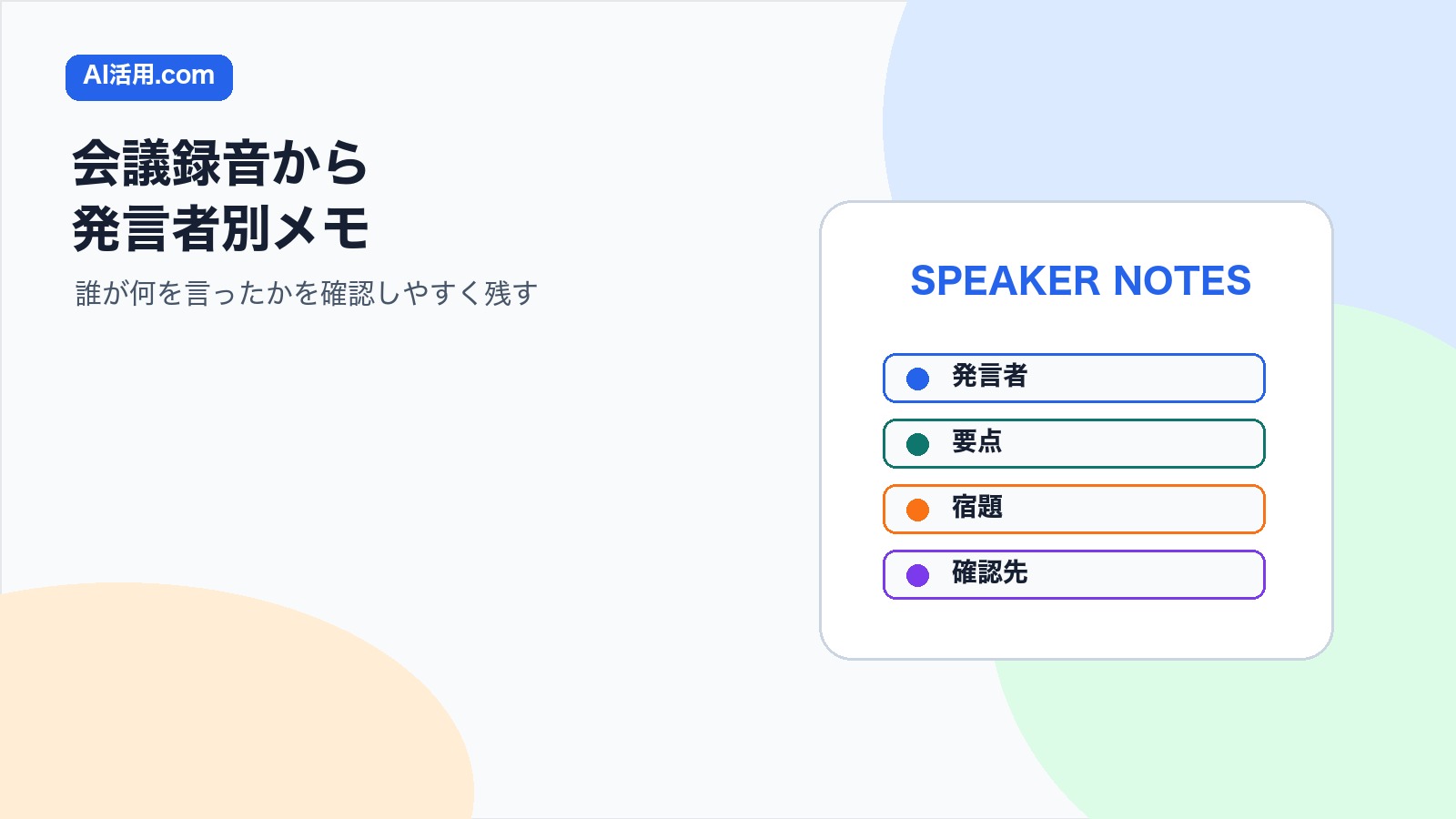 AI活用.com

会議録音から
発言者別メモ

誰が何を言ったかを確認しやすく残す

SPEAKER NOTES

発言者

要点

宿題

確認先